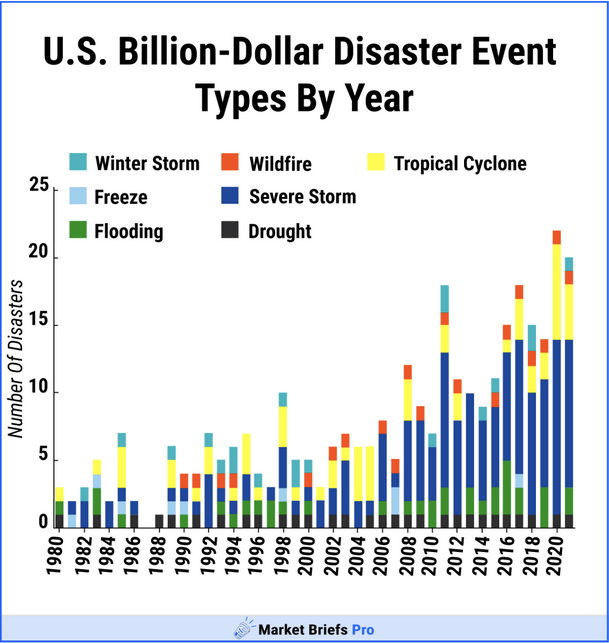 U.S. Billion-Dollar Disaster Event Types By Year

Winter Storm
Wildfire
Tropical Cyclone
Freeze
Severe Storm
Flooding
Drought

Number Of Disasters

25
20
15
10
5
0

1980
1982
1984
1986
1988
1990
1992
1994
1996
1998
2000
2002
2004
2006
2008
2010
2012
2014
2016
2018
2020

Market Briefs Pro